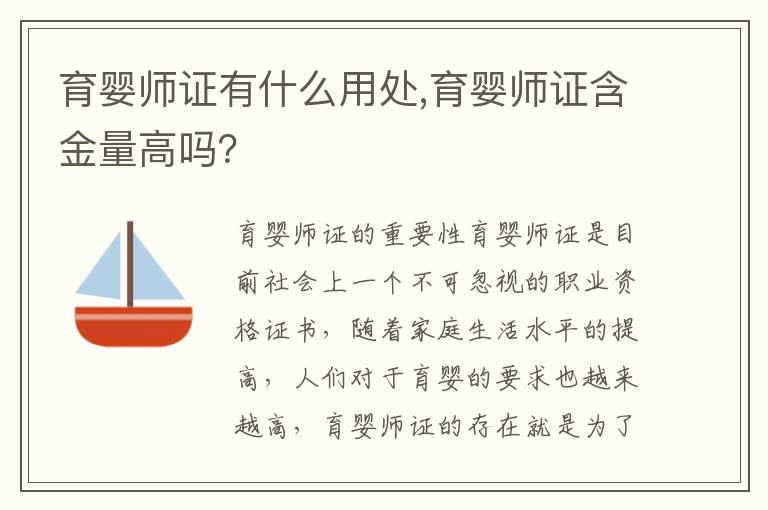 育婴师证有什么用处,育婴师证含金量高吗?

育婴师证的重要性育婴师证是目前社会上一个不可忽视的职业资格证书，随着家庭生活水平的提高，人们对于育婴的要求也越来越高，育婴师证的存在就是为了